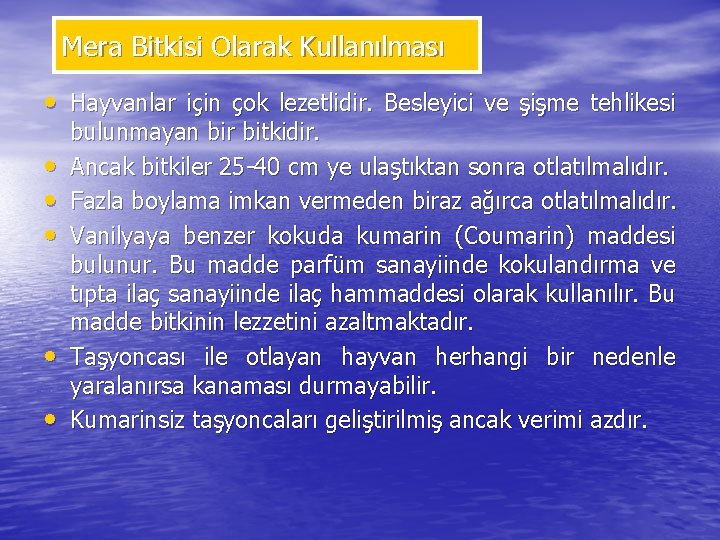 Mera Bitkisi Olarak Kullanılması

• Hayvanlar için çok lezetlidir. Besleyici ve şişme tehlikesi bulunmayan bir bitkidir.
• Ancak bitkiler 25-40 cm ye ulaştıktan sonra otlatılmalıdır.
• Fazla boylama imkan vermeden biraz ağırca otlatılmalıdır.
• Vanilyaya benzer kokuda kumarin (Coumarin) maddesi bulunur. Bu madde parfüm sanayiinde kokulandırma ve tıpta ilaç sanayiinde ilaç hammaddesi olarak kullanılır. Bu madde bitkinin lezzetini azaltmaktadır.
• Taşyoncası ile otlayan hayvan herhangi bir nedenle yaralanırsa kanaması durmayabilir.
• Kumarinsiz taşyoncaları geliştirilmiş ancak verimi azdır.